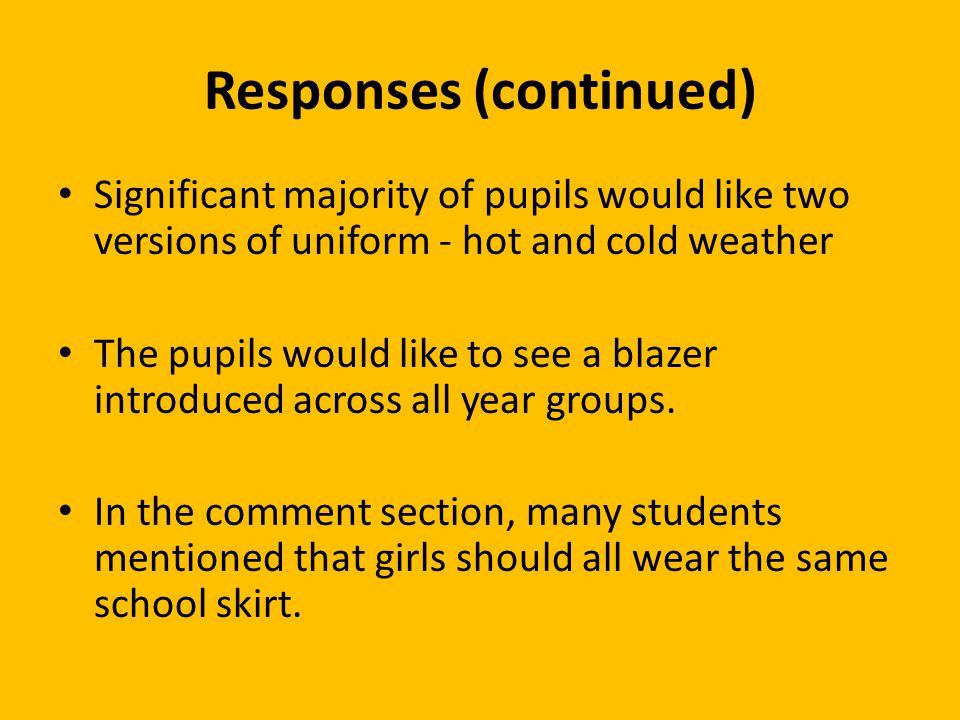 Responses (continued)

• Significant majority of pupils would like two versions of uniform - hot and cold weather

• The pupils would like to see a blazer introduced across all year groups.

• In the comment section, many students mentioned that girls should all wear the same school skirt.